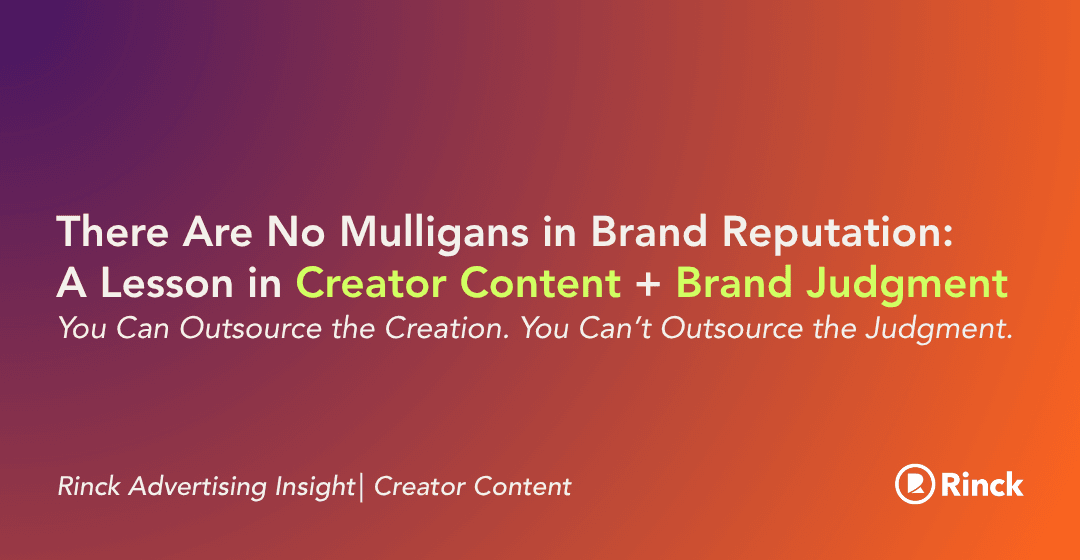 There Are No Mulligans in Brand Reputation:
A Lesson in Creator Content + Brand Judgment

You Can Outsource the Creation. You Can't Outsource the Judgment.

Rinck Advertising Insight| Creator Content

Rinck